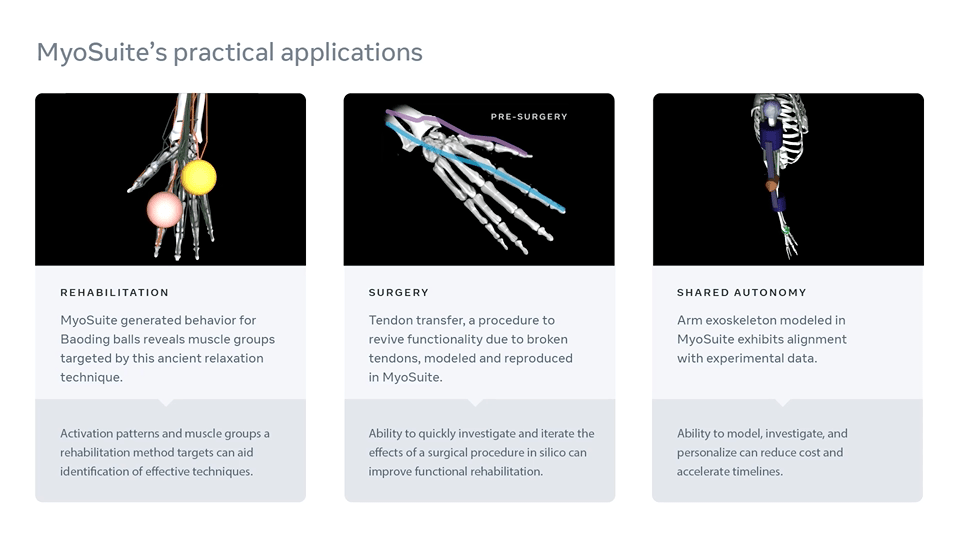 MyoSuite's practical applications

REHABILITATION

MyoSuite generated behavior for Baoding balls reveals muscle groups targeted by this ancient relaxation technique.

Activation patterns and muscle groups a rehabilitation method targets can aid identification of effective techniques.

PRE-SURGERY

SURGERY

Tendon transfer, a procedure to revive functionality due to broken tendons, modeled and reproduced in MyoSuite.

Ability to quickly investigate and iterate the effects of a surgical procedure in silico can improve functional rehabilitation.

SHARED AUTONOMY

Arm exoskeleton modeled in MyoSuite exhibits alignment with experimental data.

Ability to model, investigate, and personalize can reduce cost and accelerate timelines.